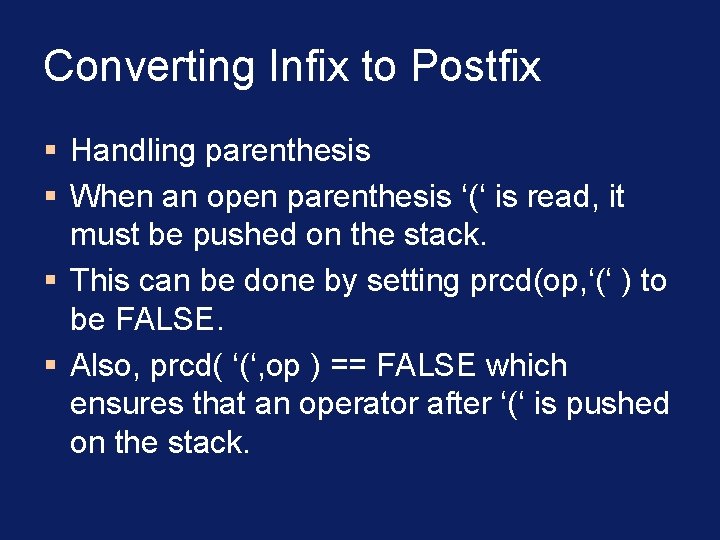 Converting Infix to Postfix

▪ Handling parenthesis

▪ When an open parenthesis ‘(‘ is read, it must be pushed on the stack.

▪ This can be done by setting prcd(op,‘(‘ ) to be FALSE.

▪ Also, prcd( ‘(‘,op ) == FALSE which ensures that an operator after ‘(‘ is pushed on the stack.